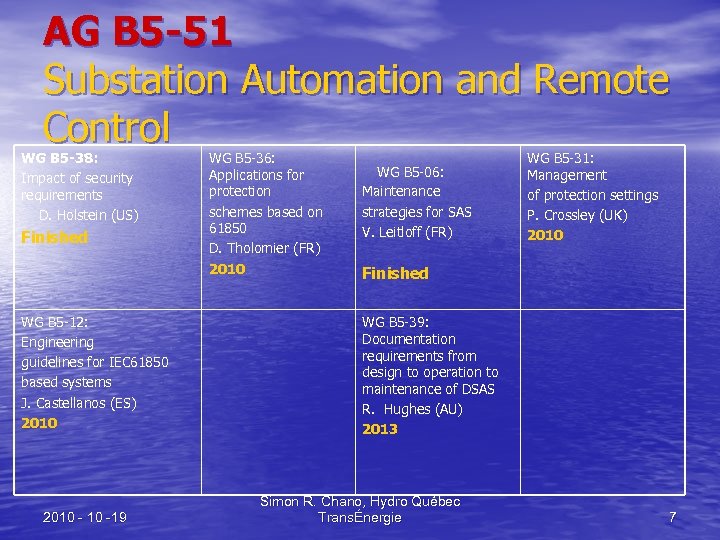 AG B5-51
Substation Automation and Remote Control

| WG B5-38: Impact of security requirements D. Holstein (US) Finished | WG B5-36: Applications for protection schemes based on 61850 D. Tholomier (FR) 2010 | WG B5-06: Maintenance strategies for SAS V. Leitloff (FR) Finished | WG B5-31: Management of protection settings P. Crossley (UK) 2010 |
|---|---|---|---|
| WG B5-12: Engineering guidelines for IEC61850 based systems J. Castellanos (ES) 2010 | | WG B5-39: Documentation requirements from design to operation to maintenance of DSAS R. Hughes (AU) 2013 | |

2010 - 10 -19

Simon R. Chano, Hydro Québec TransÉnergie

7